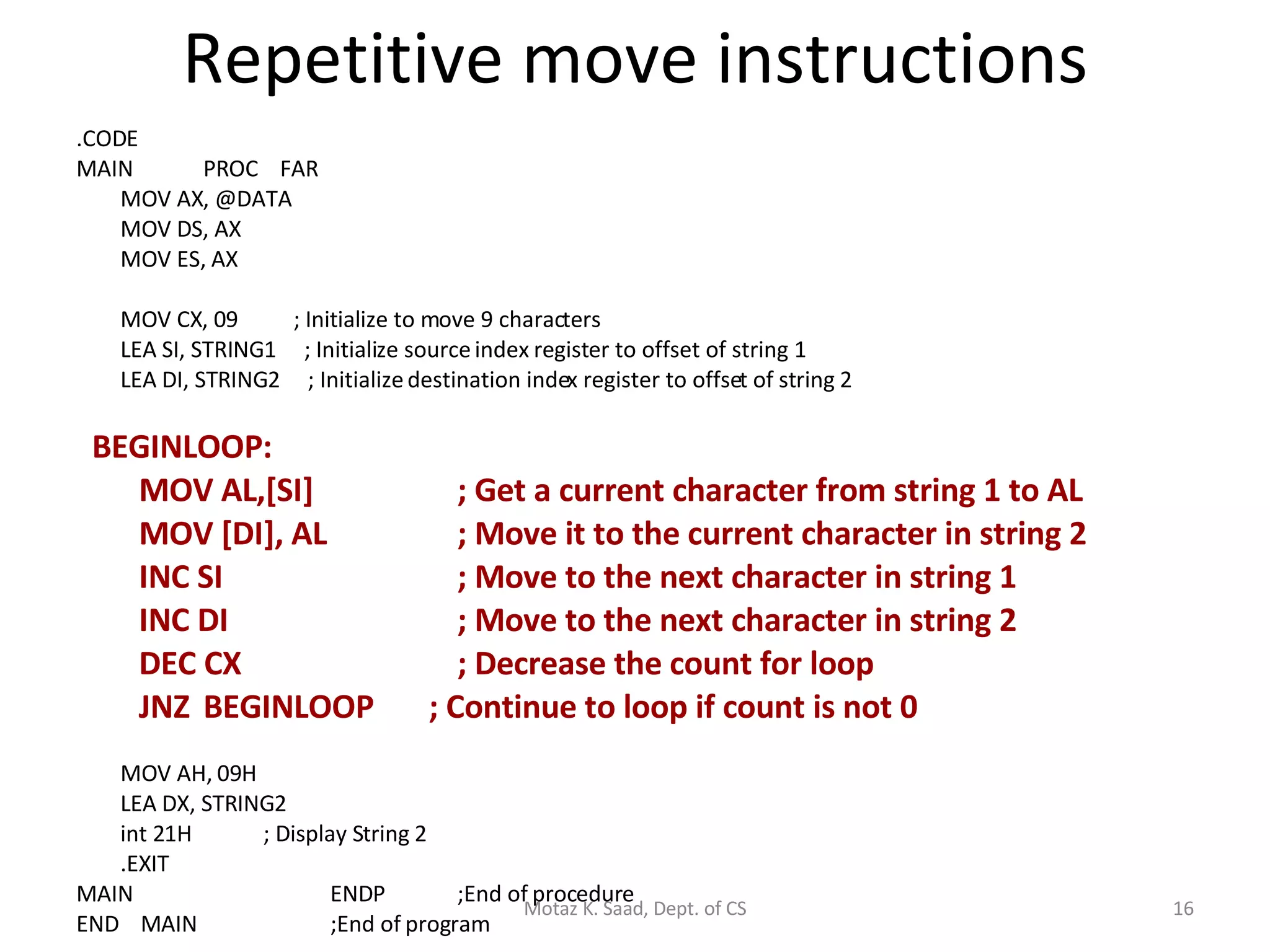 Repetitive move instructions

.CODE
MAIN PROC FAR
MOV AX, @DATA
MOV DS, AX
MOV ES, AX

MOV CX, 09 ; Initialize to move 9 characters
LEA SI, STRING1 ; Initialize source index register to offset of string 1
LEA DI, STRING2 ; Initialize destination index register to offset of string 2

BEGINLOOP:
MOV AL,[SI] ; Get a current character from string 1 to AL
MOV [DI], AL ; Move it to the current character in string 2
INC SI ; Move to the next character in string 1
INC DI ; Move to the next character in string 2
DEC CX ; Decrease the count for loop
JNZ BEGINLOOP ; Continue to loop if count is not 0

MOV AH, 09H
LEA DX, STRING2
int 21H ; Display String 2
.EXIT
MAIN ENDP ;End of procedure
END MAIN ;End of program

Motaz K. Saad, Dept. of CS

16